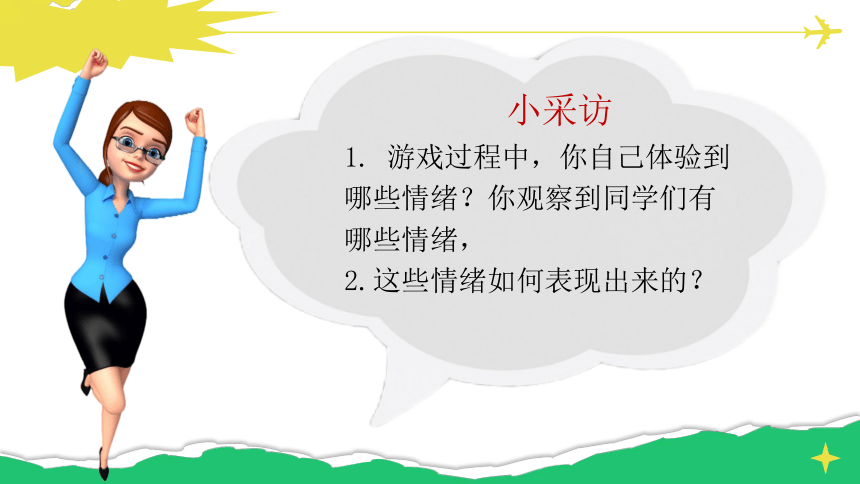 小采访

1. 游戏过程中，你自己体验到哪些情绪？你观察到同学们有哪些情绪，

2. 这些情绪如何表现出来的？